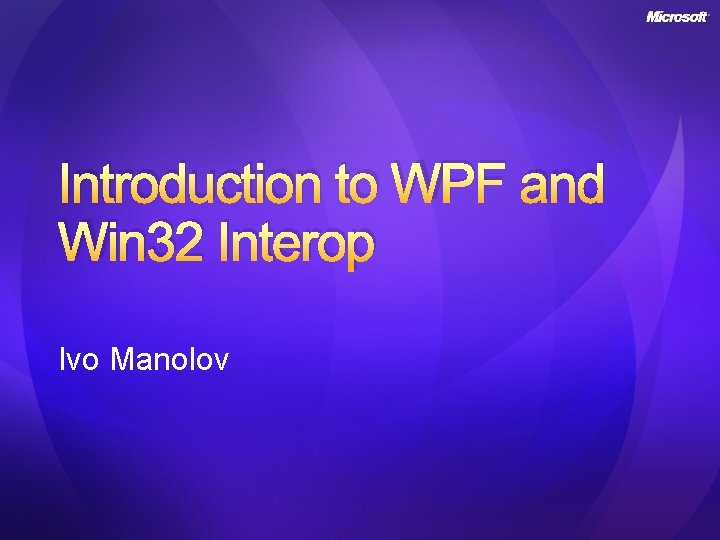 Microsoft

Introduction to WPF and Win32 Interop

Ivo Manolov